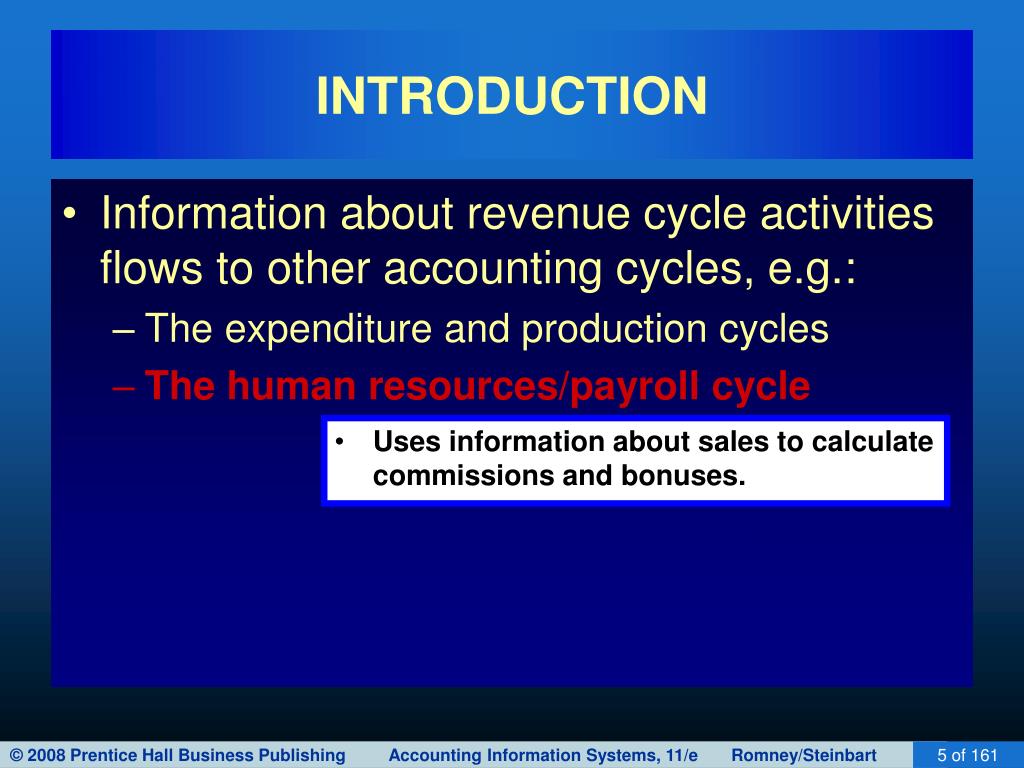 INTRODUCTION

• Information about revenue cycle activities flows to other accounting cycles, e.g.:

– The expenditure and production cycles

– The human resources/payroll cycle

• Uses information about sales to calculate commissions and bonuses.

© 2008 Prentice Hall Business Publishing Accounting Information Systems, 11/e Romney/Steinbart 5 of 161